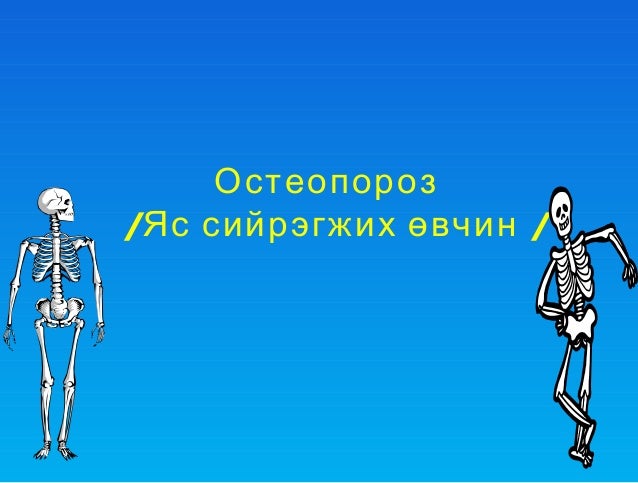 Остеопороз
/Яс сийрэгжих өвчин /